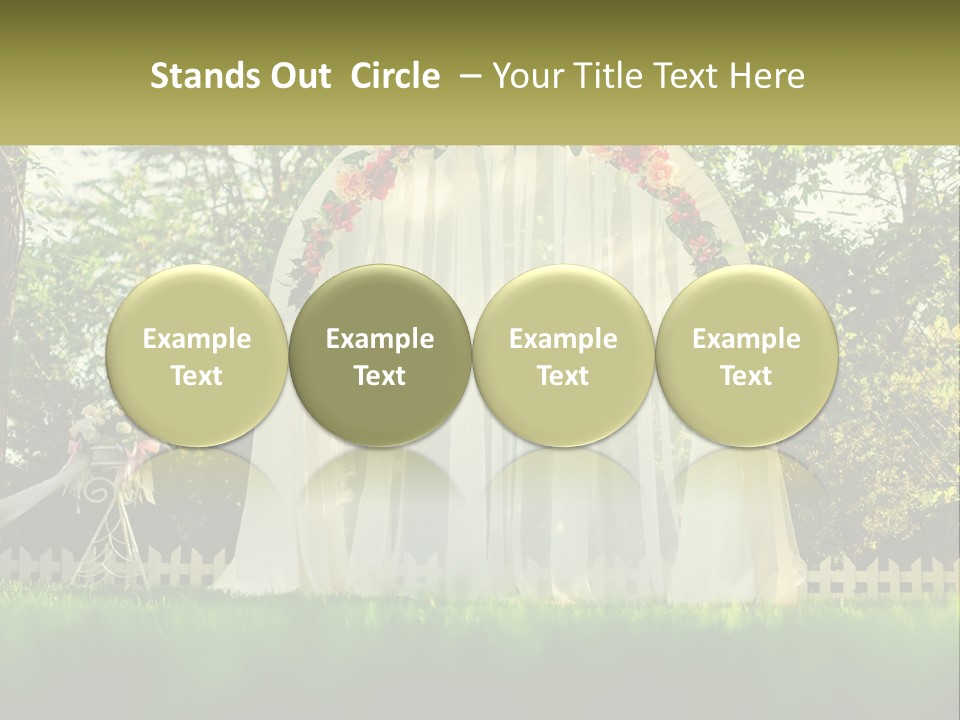 Stands Out Circle – Your Title Text Here

Example Text

Example Text

Example Text

Example Text